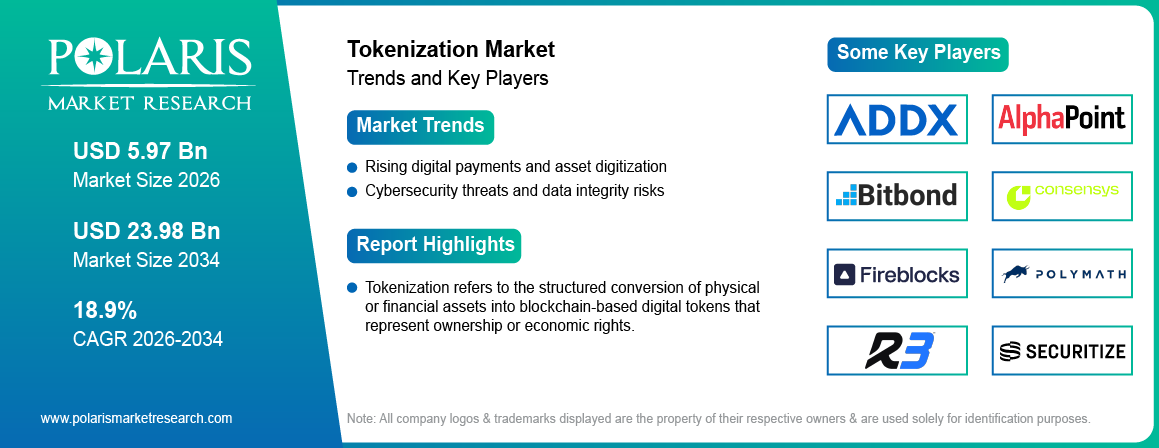 POLARIS
MARKET RESEARCH

USD 5.97 Bn
Market Size 2026

USD 23.98 Bn
Market Size 2034

18.9%
CAGR 2026-2034

www.polarismarketresearch.com

Tokenization Market
Trends and Key Players

Market Trends

Rising digital payments and asset digitization
Cybersecurity threats and data integrity risks

Report Highlights

Tokenization refers to the structured conversion of physical or financial assets into blockchain-based digital tokens that represent ownership or economic rights.

Some Key Players

ADDX
AlphaPoint
Bitbond
consensys
Fireblocks
POLYMATH
R3
SECURITIZE

Note: All company logos & trademarks displayed are the property of their respective owners & are used solely for identification purposes.